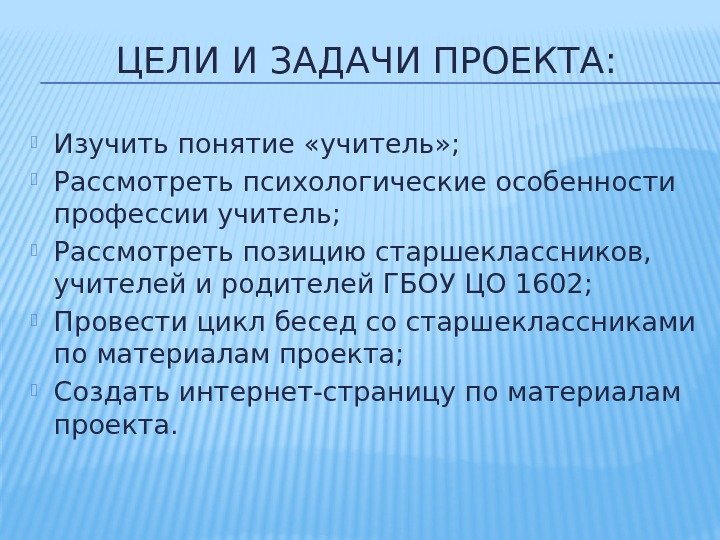 ЦЕЛИ И ЗАДАЧИ ПРОЕКТА:

Изучить понятие «учитель»;

Рассмотреть психологические особенности профессии учитель;

Рассмотреть позицию старшеклассников, учителей и родителей ГБОУ ЦО 1602;

Провести цикл бесед со старшеклассниками по материалам проекта;

Создать интернет-страницу по материалам проекта.